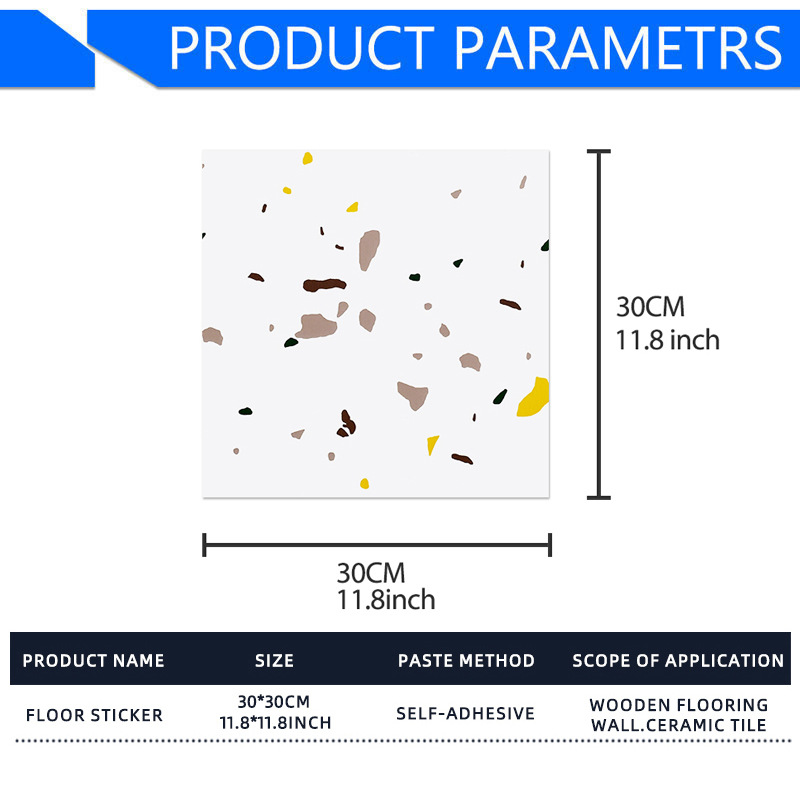 PRODUCT PARAMETRS

30CM
11.8 inch

30CM
11.8inch

| PRODUCT NAME | SIZE | PASTE METHOD | SCOPE OF APPLICATION |
|---|---|---|---|
| FLOOR STICKER | 30*30CM 11.8*11.8INCH | SELF-ADHESIVE | WOODEN FLOORING WALL.CERAMIC TILE |